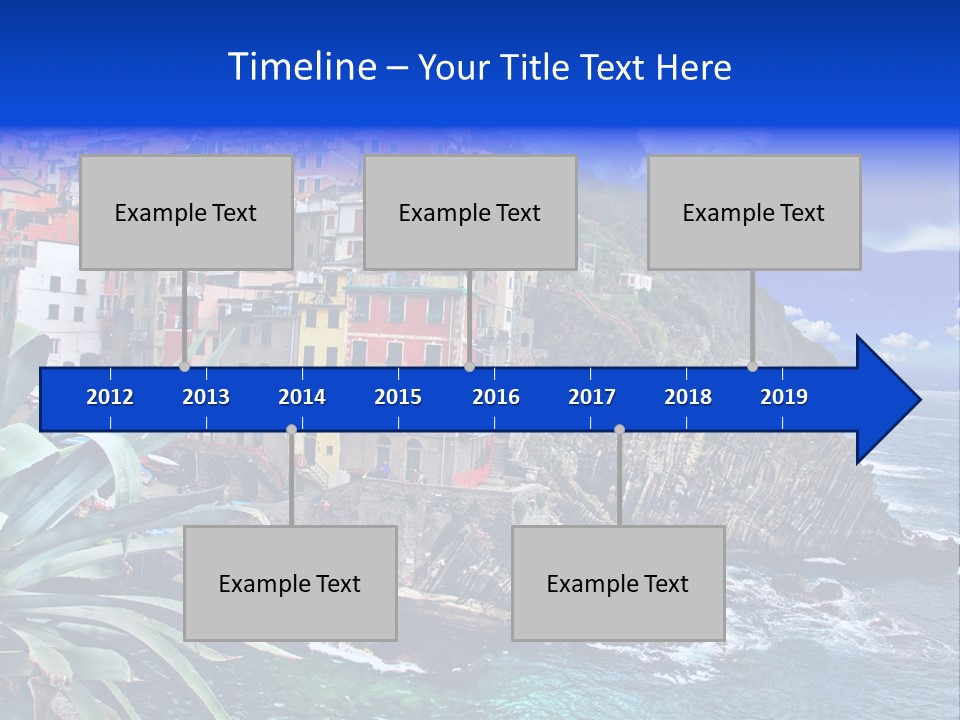 Timeline – Your Title Text Here

Example Text

Example Text

Example Text

2012 2013 2014 2015 2016 2017 2018 2019

Example Text

Example Text